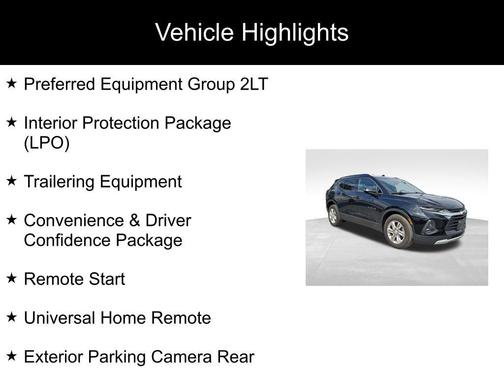 Vehicle Highlights

★ Preferred Equipment Group 2LT

★ Interior Protection Package (LPO)

★ Trailering Equipment

★ Convenience & Driver Confidence Package

★ Remote Start

★ Universal Home Remote

★ Exterior Parking Camera Rear